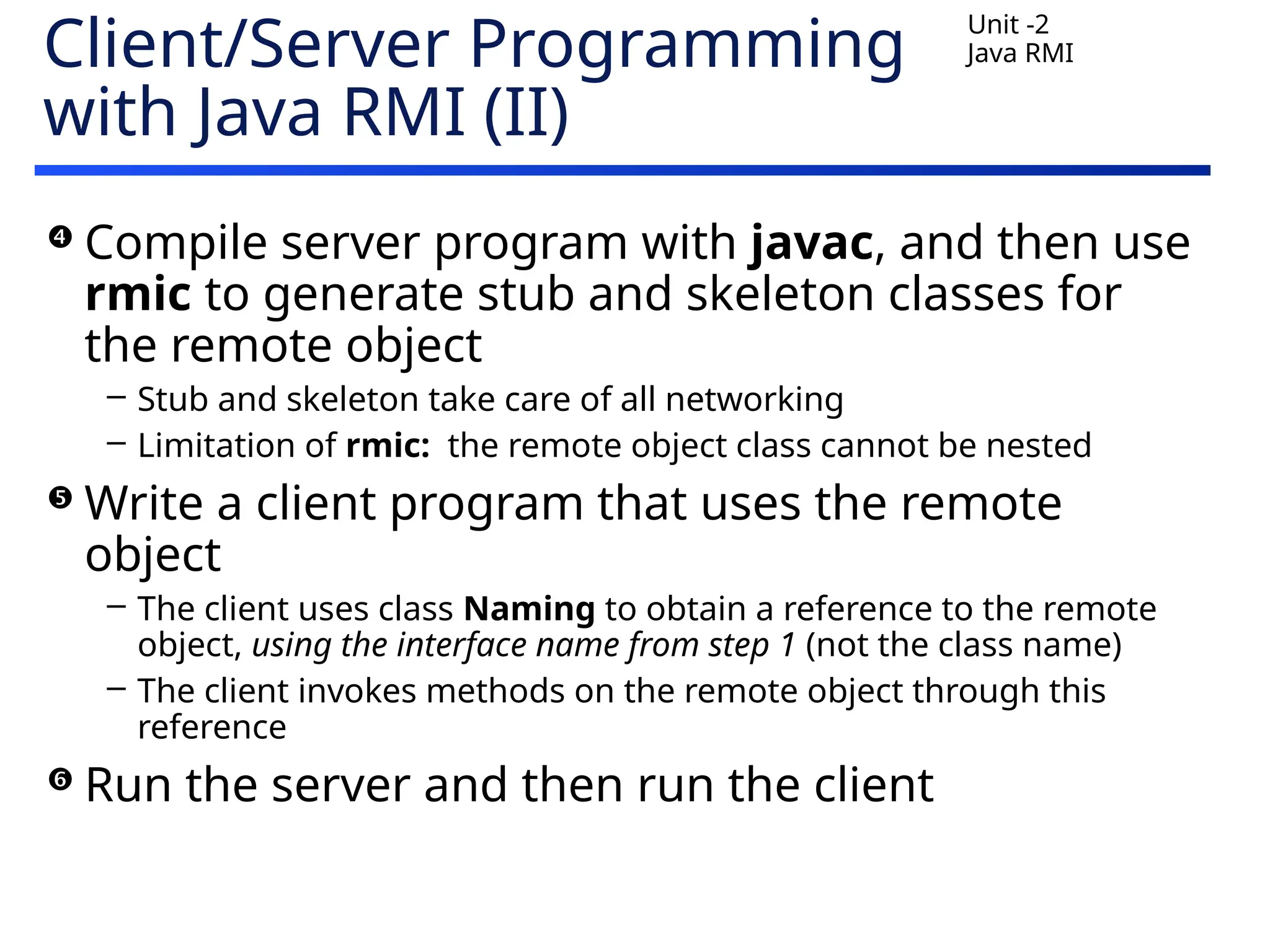 Client/Server Programming with Java RMI (II)

Unit -2
Java RMI

❹ Compile server program with javac, and then use rmic to generate stub and skeleton classes for the remote object

– Stub and skeleton take care of all networking

– Limitation of rmic: the remote object class cannot be nested

❺ Write a client program that uses the remote object

– The client uses class Naming to obtain a reference to the remote object, using the interface name from step 1 (not the class name)

– The client invokes methods on the remote object through this reference

❻ Run the server and then run the client